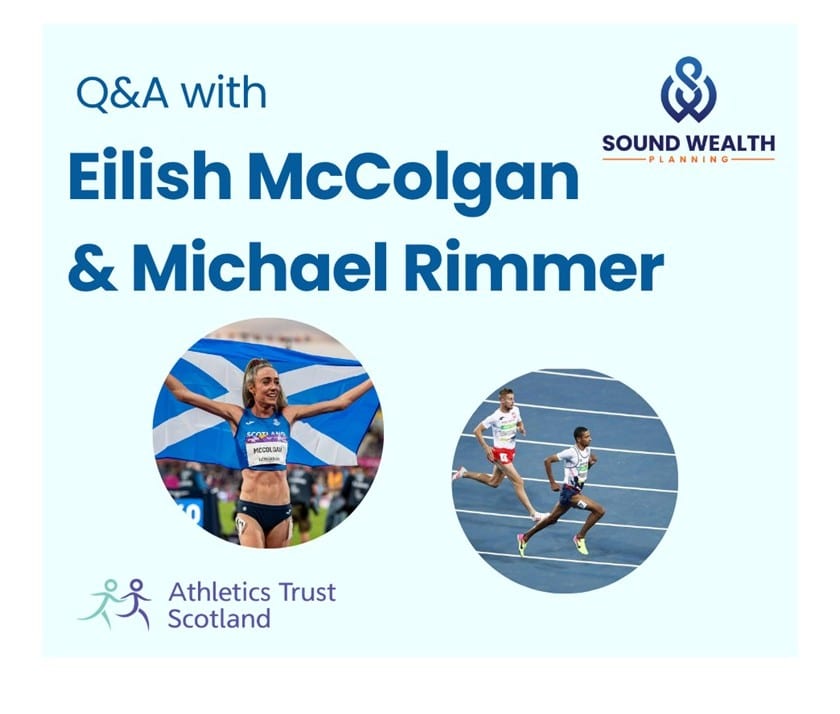 Q&A with

SOUND WEALTH
PLANNING

Eilish McColgan & Michael Rimmer

SCOTLAND
MCCOLGAN

Athletics Trust Scotland